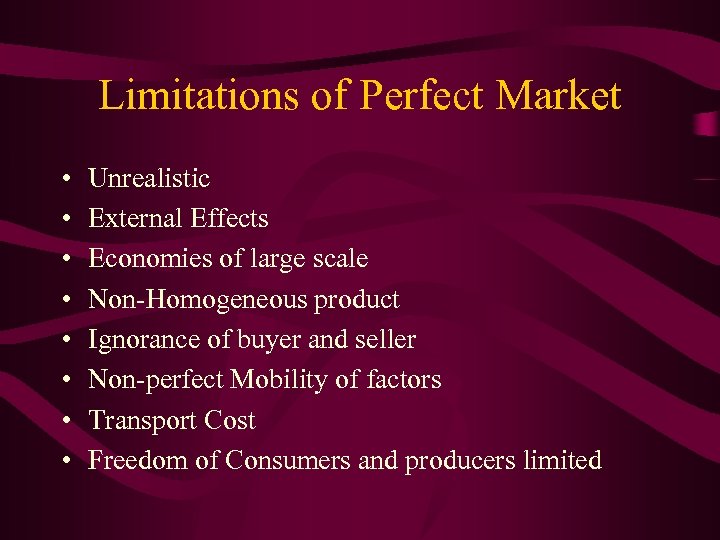 Limitations of Perfect Market

• Unrealistic
• External Effects
• Economies of large scale
• Non-Homogeneous product
• Ignorance of buyer and seller
• Non-perfect Mobility of factors
• Transport Cost
• Freedom of Consumers and producers limited